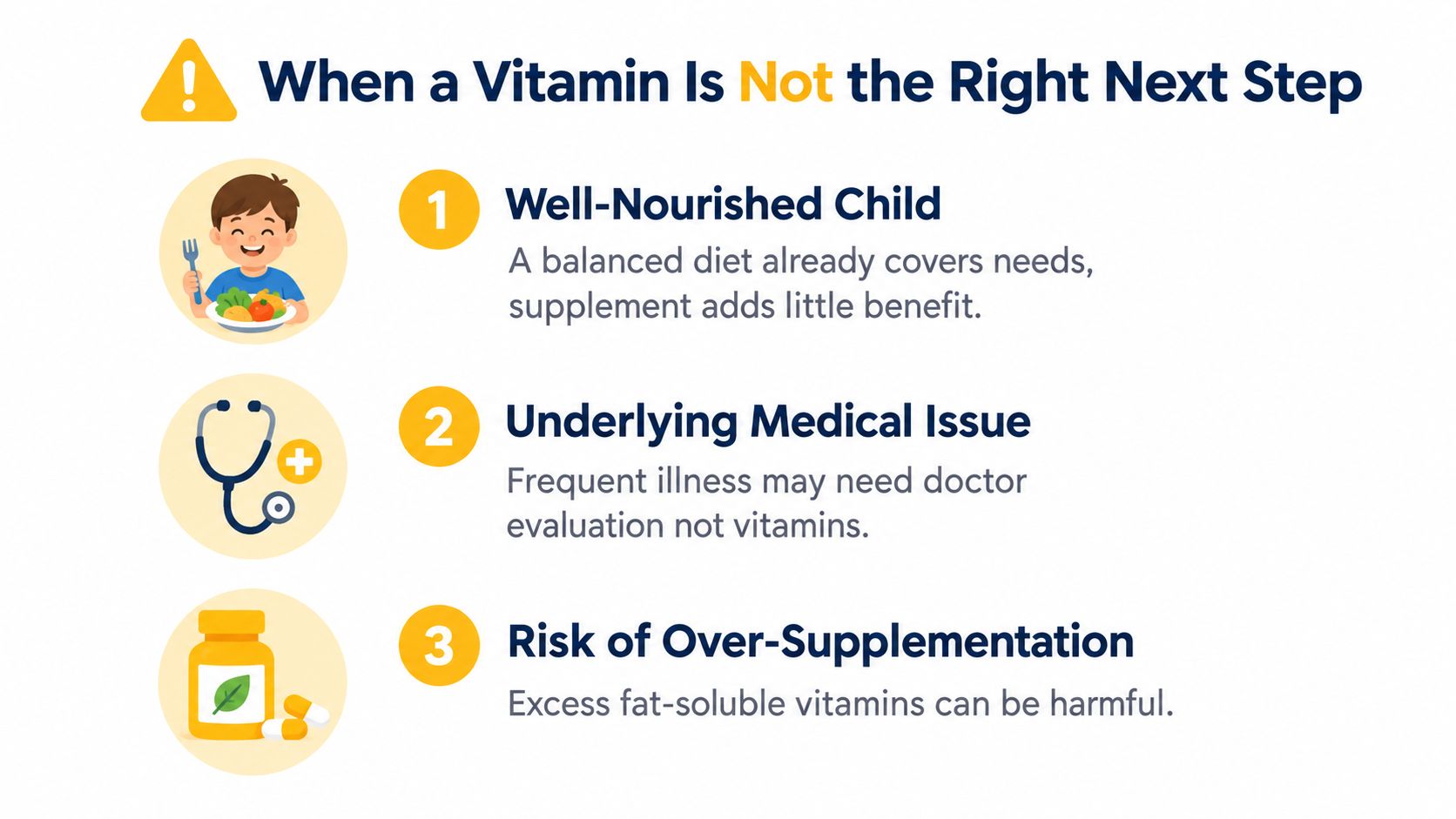 When a Vitamin Is Not the Right Next Step

1 Well-Nourished Child

A balanced diet already covers needs, supplement adds little benefit.

2 Underlying Medical Issue

Frequent illness may need doctor evaluation not vitamins.

3 Risk of Over-Supplementation

Excess fat-soluble vitamins can be harmful.